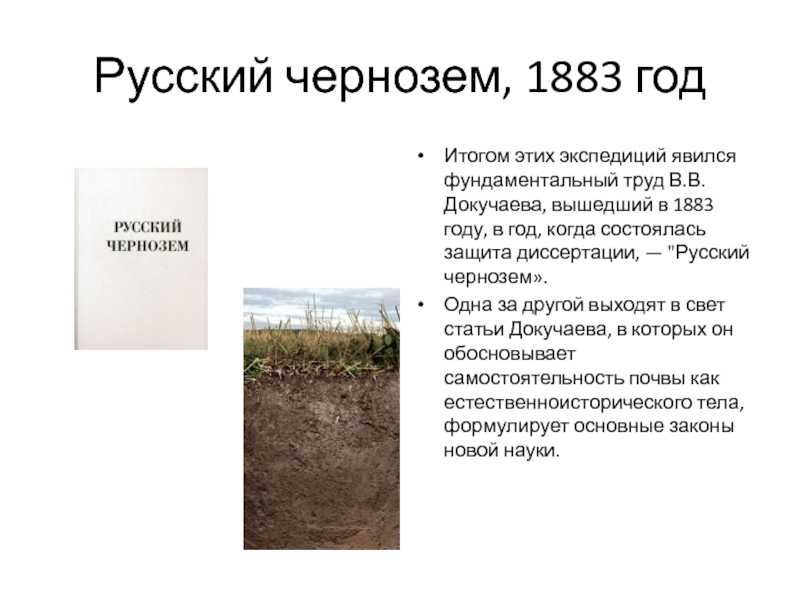 Русский чернозем, 1883 год

РУССКИЙ ЧЕРНОЗЕМ

• Итогом этих экспедиций явился фундаментальный труд В.В. Докучаева, вышедший в 1883 году, в год, когда состоялась защита диссертации, — "Русский чернозем».

• Одна за другой выходят в свет статьи Докучаева, в которых он обосновывает самостоятельность почвы как естественноисторического тела, формулирует основные законы новой науки.